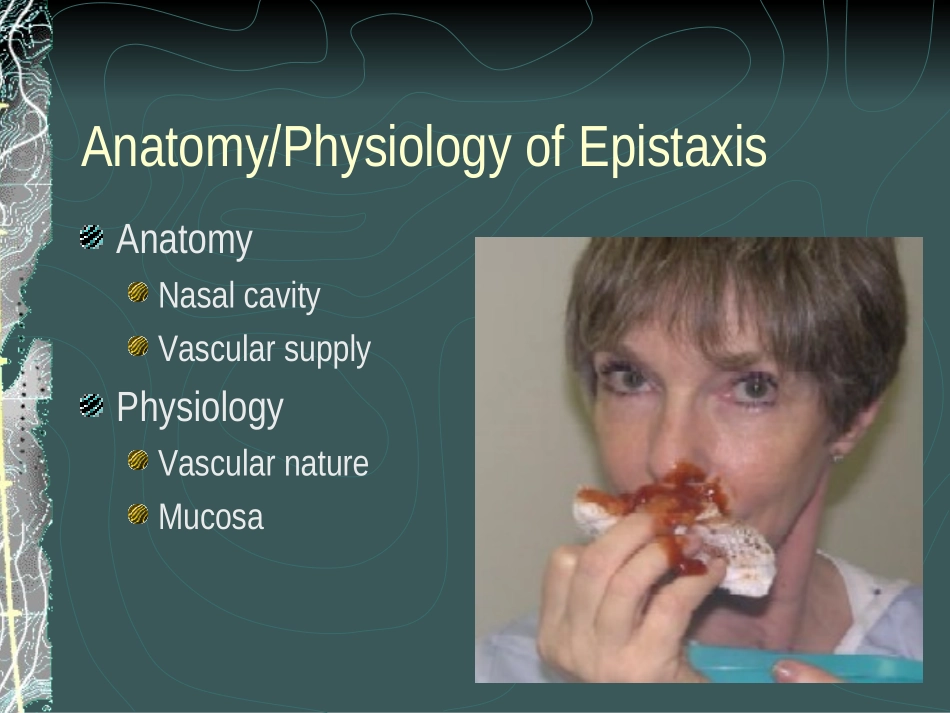 Anatomy/Physiology of Epistaxis

Anatomy
Nasal cavity
Vascular supply
Physiology
Vascular nature
Mucosa